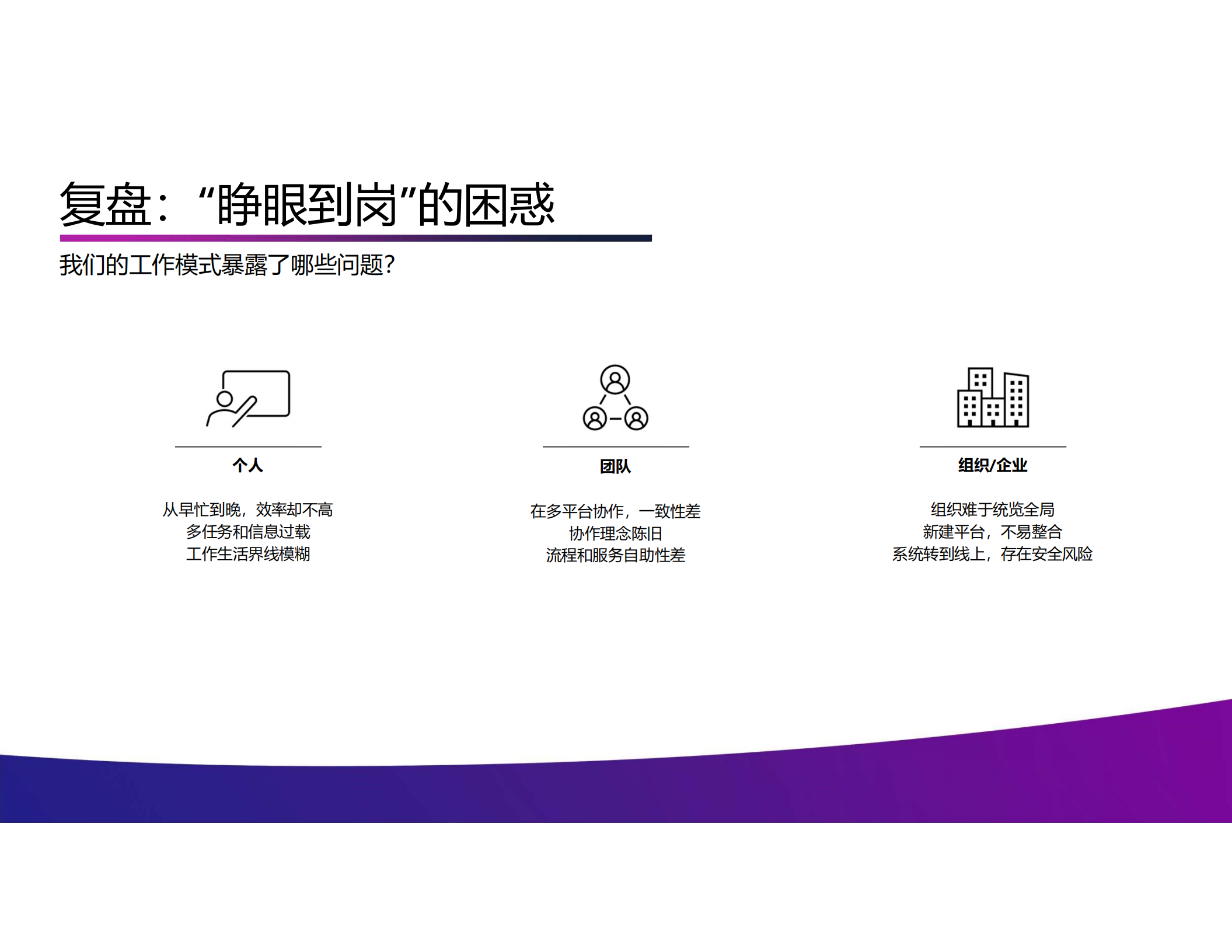 复盘：“睁眼到岗”的困惑

我们的工作模式暴露了哪些问题？

个人

从早忙到晚，效率却不高
多任务和信息过载
工作生活界线模糊

团队

在多平台协作，一致性差
协作理念陈旧
流程和服务自助性差

组织/企业

组织难于统览全局
新建平台，不易整合
系统转到线上，存在安全风险